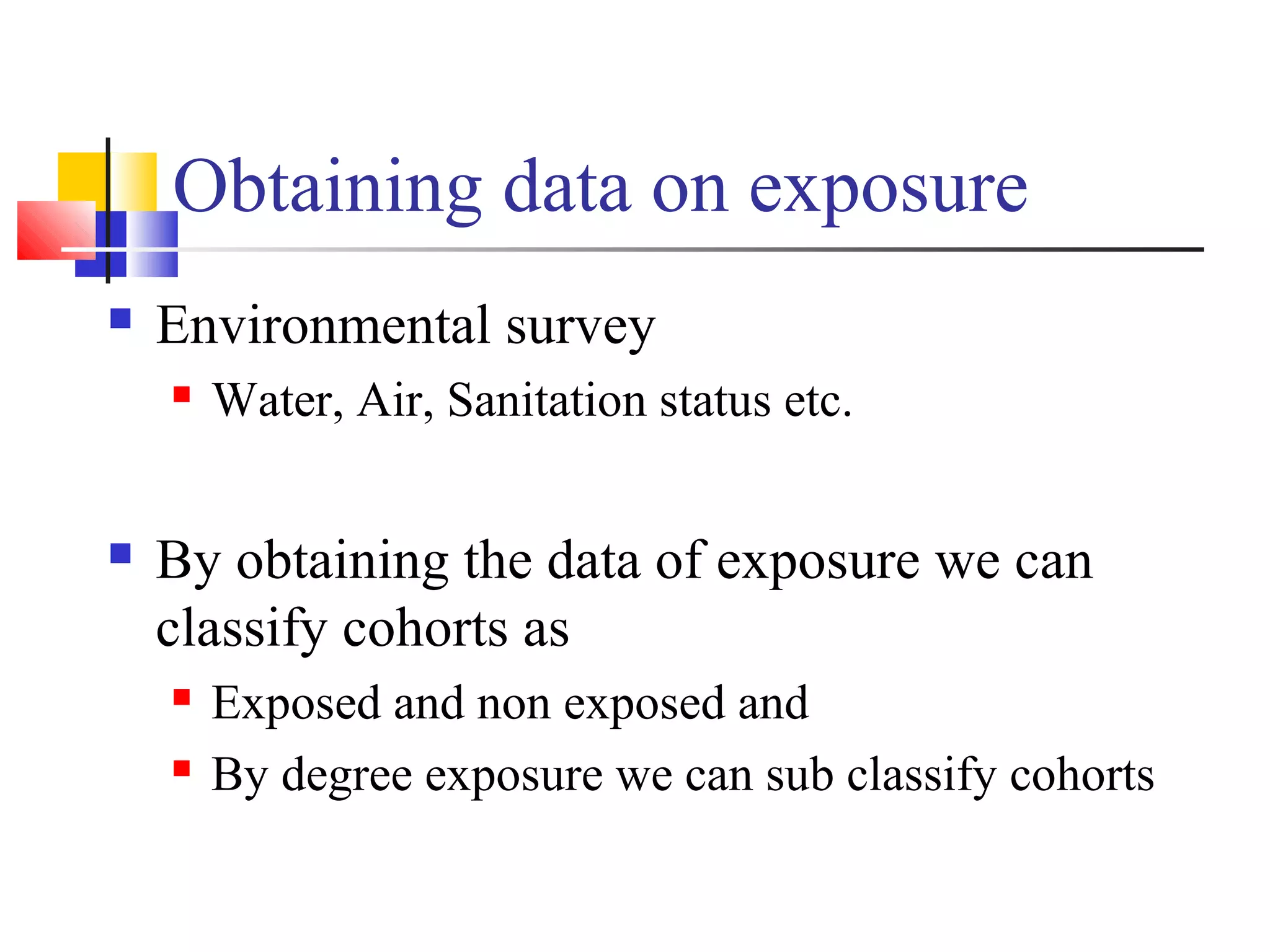 Obtaining data on exposure

Environmental survey

Water, Air, Sanitation status etc.

By obtaining the data of exposure we can classify cohorts as

Exposed and non exposed and

By degree exposure we can sub classify cohorts